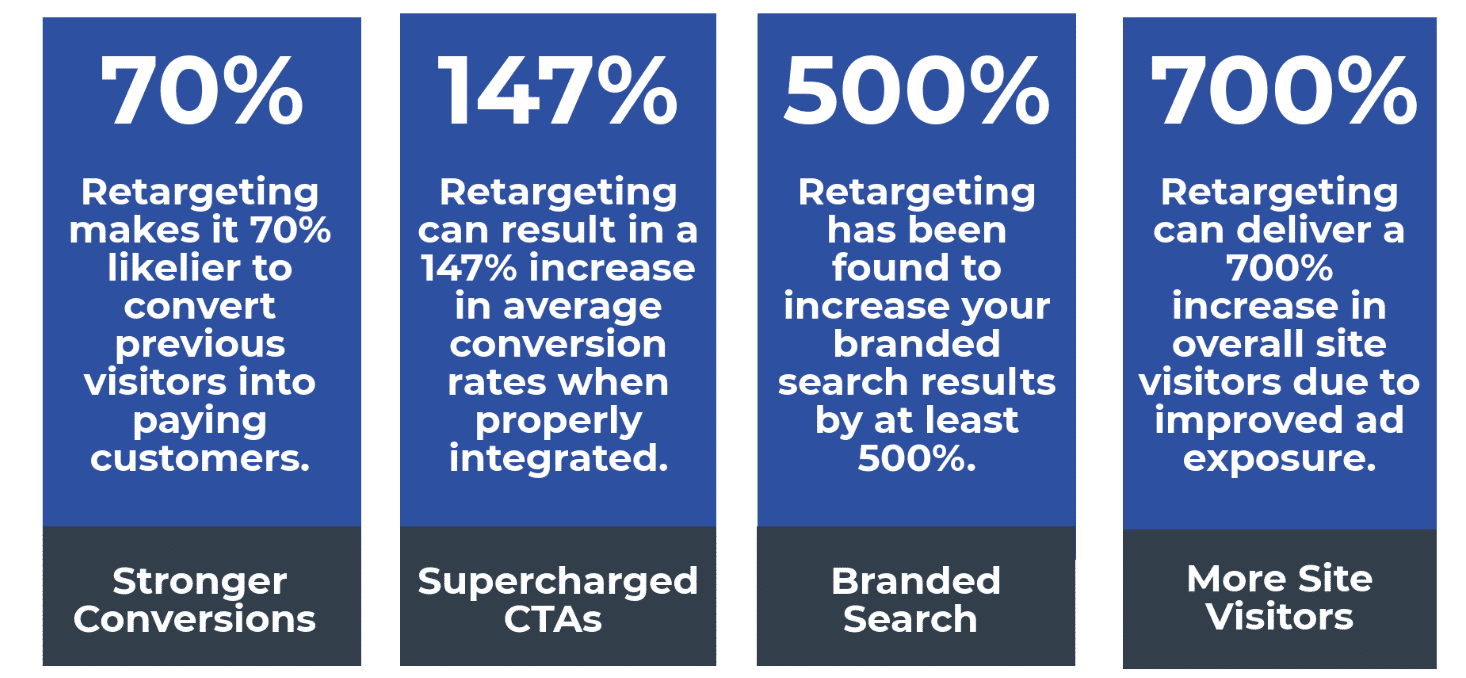 70%

Retargeting makes it 70% likelier to convert previous visitors into paying customers.

Stronger Conversions

147%

Retargeting can result in a 147% increase in average conversion rates when properly integrated.

Supercharged CTAs

500%

Retargeting has been found to increase your branded search results by at least 500%.

Branded Search

700%

Retargeting can deliver a 700% increase in overall site visitors due to improved ad exposure.

More Site Visitors